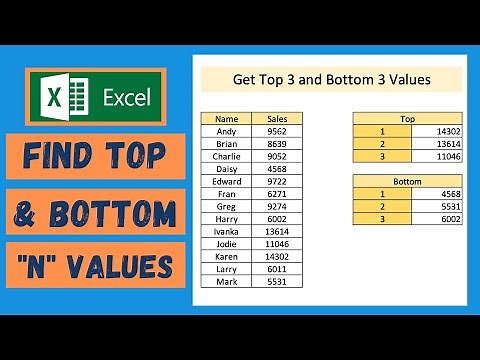 X Excel

FIND TOP & BOTTOM "N" VALUES

Get Top 3 and Bottom 3 Values

| Name | Sales |
|---|---|
| Andy | 9562 |
| Brian | 8639 |
| Charlie | 9052 |
| Daisy | 4568 |
| Edward | 9722 |
| Fran | 6271 |
| Greg | 9274 |
| Harry | 6002 |
| Ivanka | 13614 |
| Jodie | 11046 |
| Karen | 14302 |
| Larry | 6011 |
| Mark | 5531 |

| Top | |
|---|---|
| 1 | 14302 |
| 2 | 13614 |
| 3 | 11046 |

| Bottom | |
|---|---|
| 1 | 4568 |
| 2 | 5531 |
| 3 | 6002 |